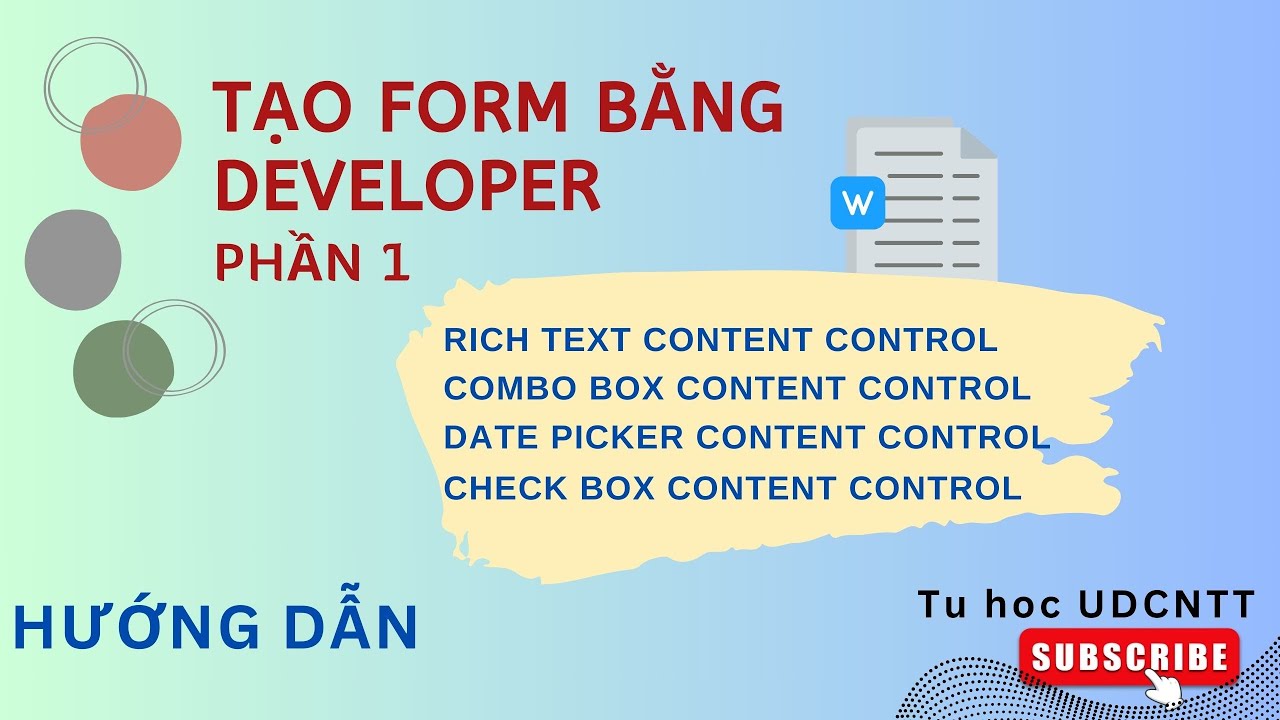 TẠO FORM BẰNG DEVELOPER
PHẦN 1

W

RICH TEXT CONTENT CONTROL
COMBO BOX CONTENT CONTROL
DATE PICKER CONTENT CONTROL
CHECK BOX CONTENT CONTROL

HƯỚNG DẪN

Tu hoc UDCNTT

SUBSCRIBE